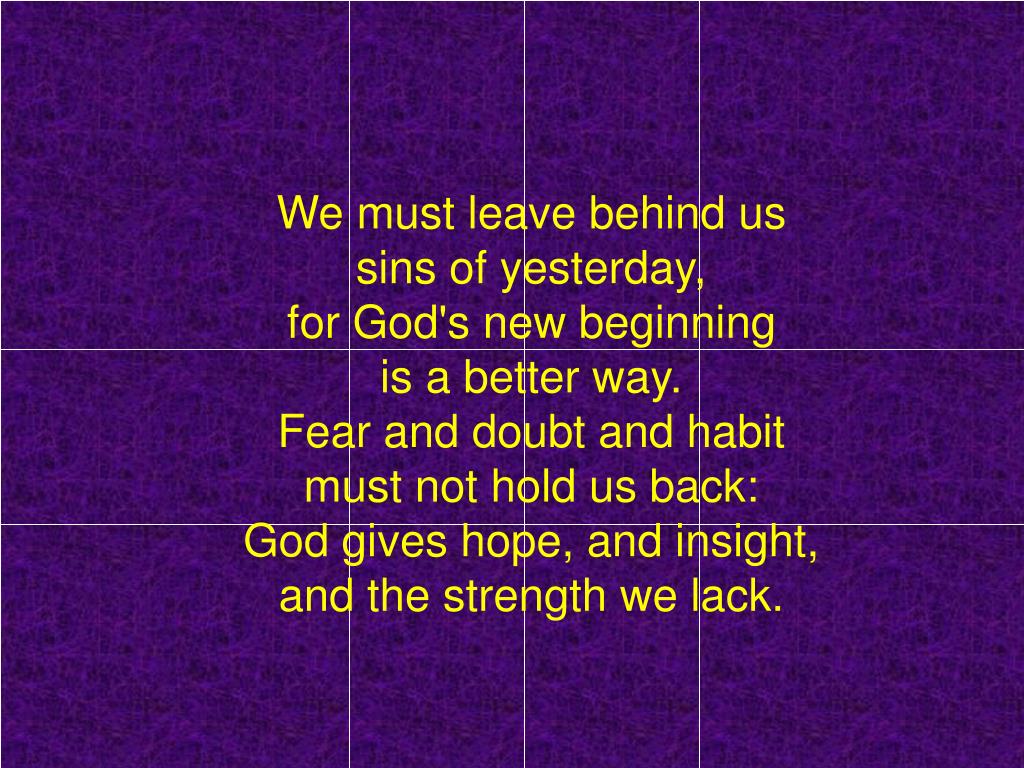 We must leave behind us
sins of yesterday,
for God's new beginning
is a better way.
Fear and doubt and habit
must not hold us back:
God gives hope, and insight,
and the strength we lack.